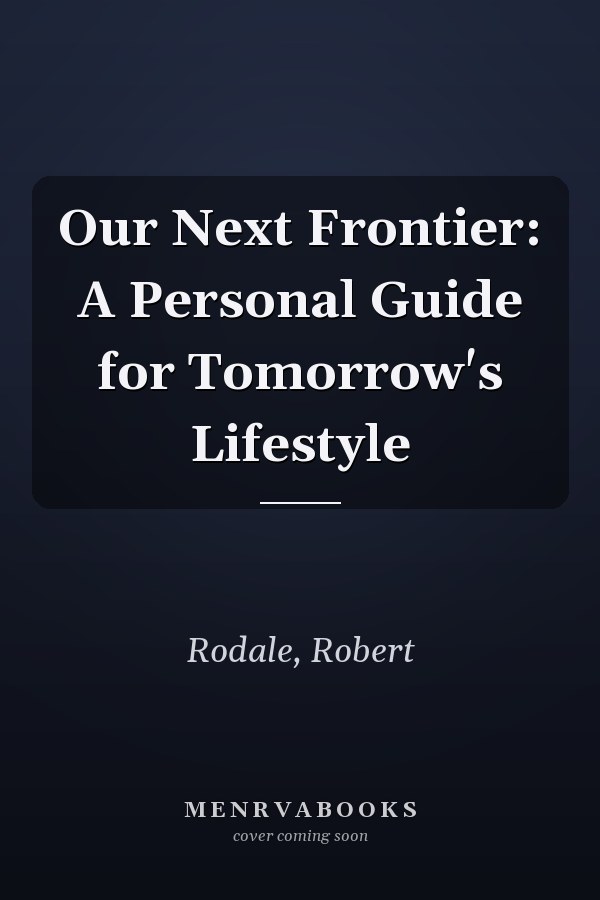 Our Next Frontier: A Personal Guide for Tomorrow's Lifestyle

Rodale, Robert

MENRVABOOKS
cover coming soon